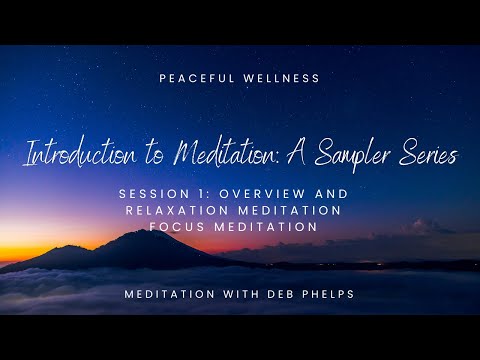 PEACEFUL WELLNESS

Introduction to Meditation: A Sampler Series

SESSION 1: OVERVIEW AND RELAXATION MEDITATION FOCUS MEDITATION

MEDITATION WITH DEB PHELPS